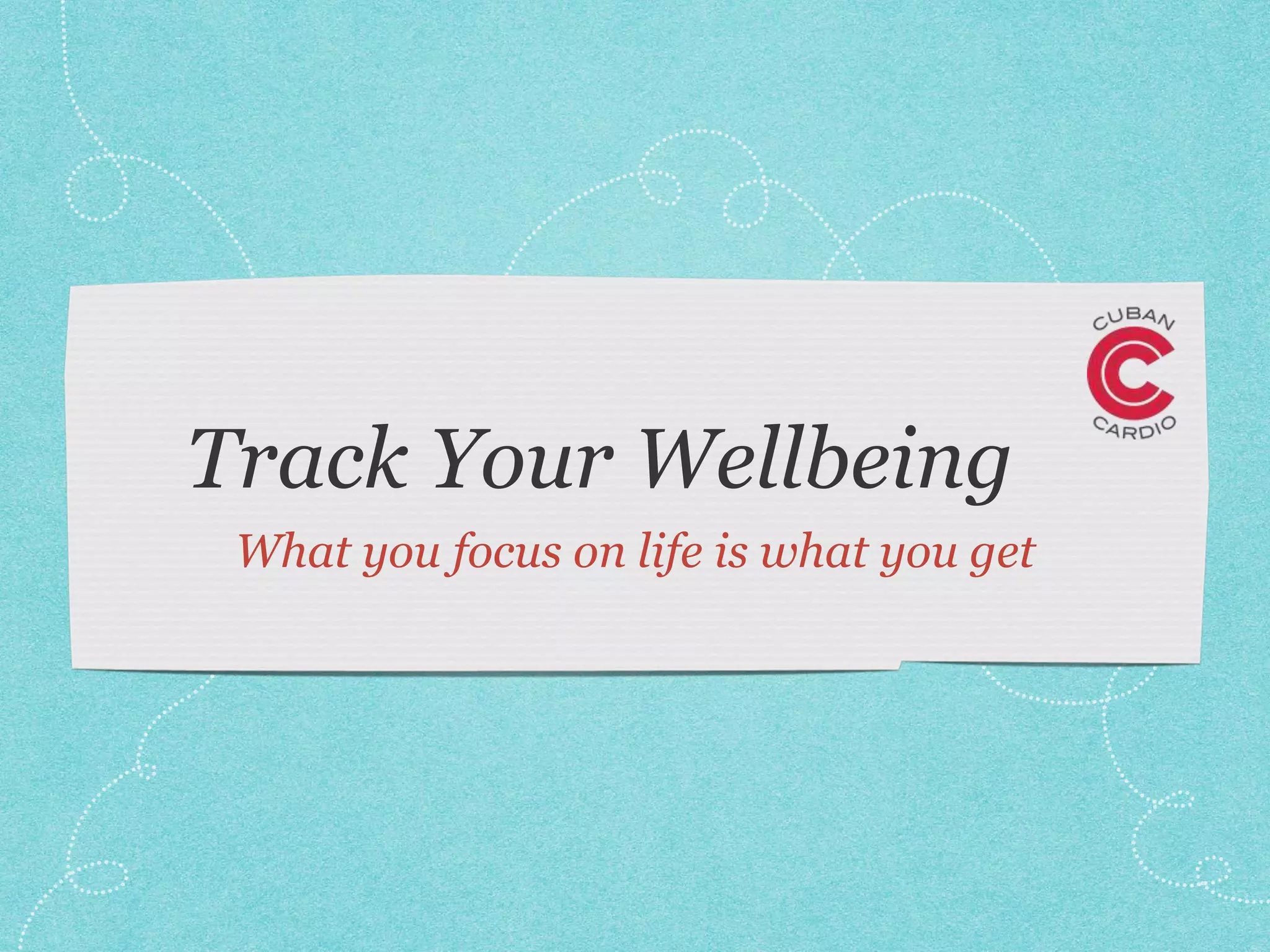 CUBAN
CARDIO

Track Your Wellbeing

What you focus on life is what you get